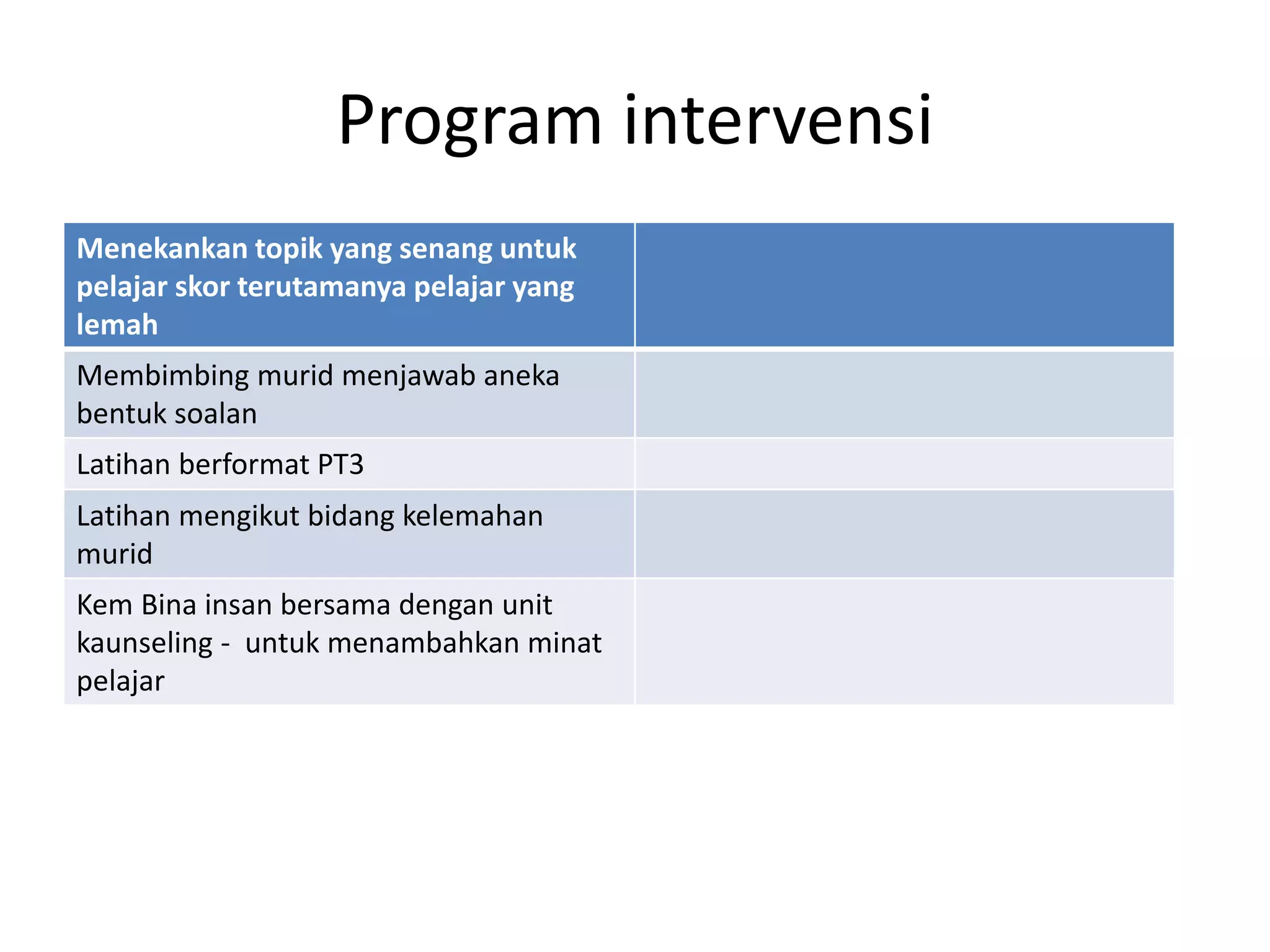 Program intervensi

| Menekankan topik yang senang untuk pelajar skor terutamanya pelajar yang lemah | |
|---|---|
| Membimbing murid menjawab aneka bentuk soalan | |
| Latihan berformat PT3 | |
| Latihan mengikut bidang kelemahan murid | |
| Kem Bina insan bersama dengan unit kaunseling - untuk menambahkan minat pelajar | |